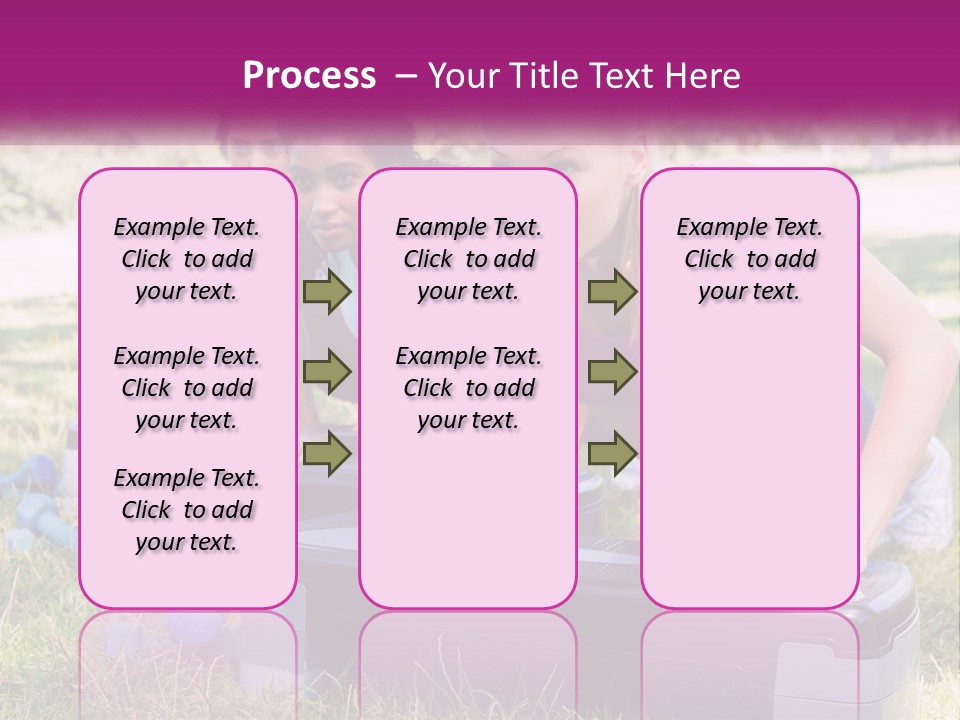 Process – Your Title Text Here

Example Text. Click to add your text.

Example Text. Click to add your text.

Example Text. Click to add your text.

Example Text. Click to add your text.

Example Text. Click to add your text.

Example Text. Click to add your text.